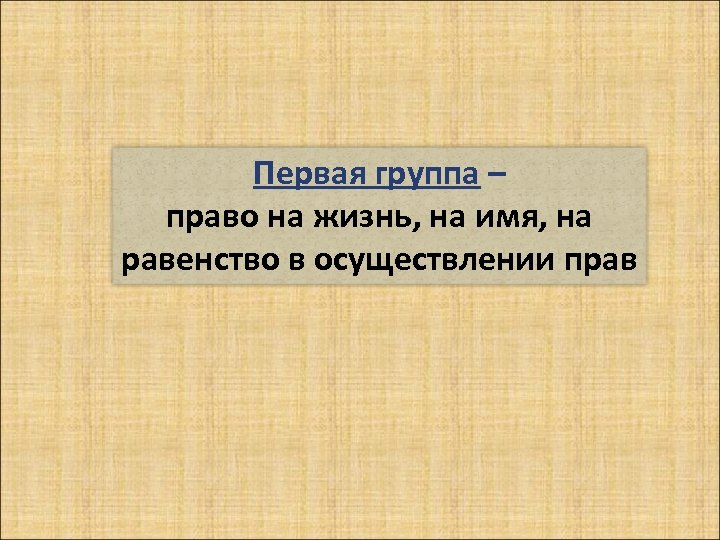 Первая группа –
право на жизнь, на имя, на равенство в осуществлении прав